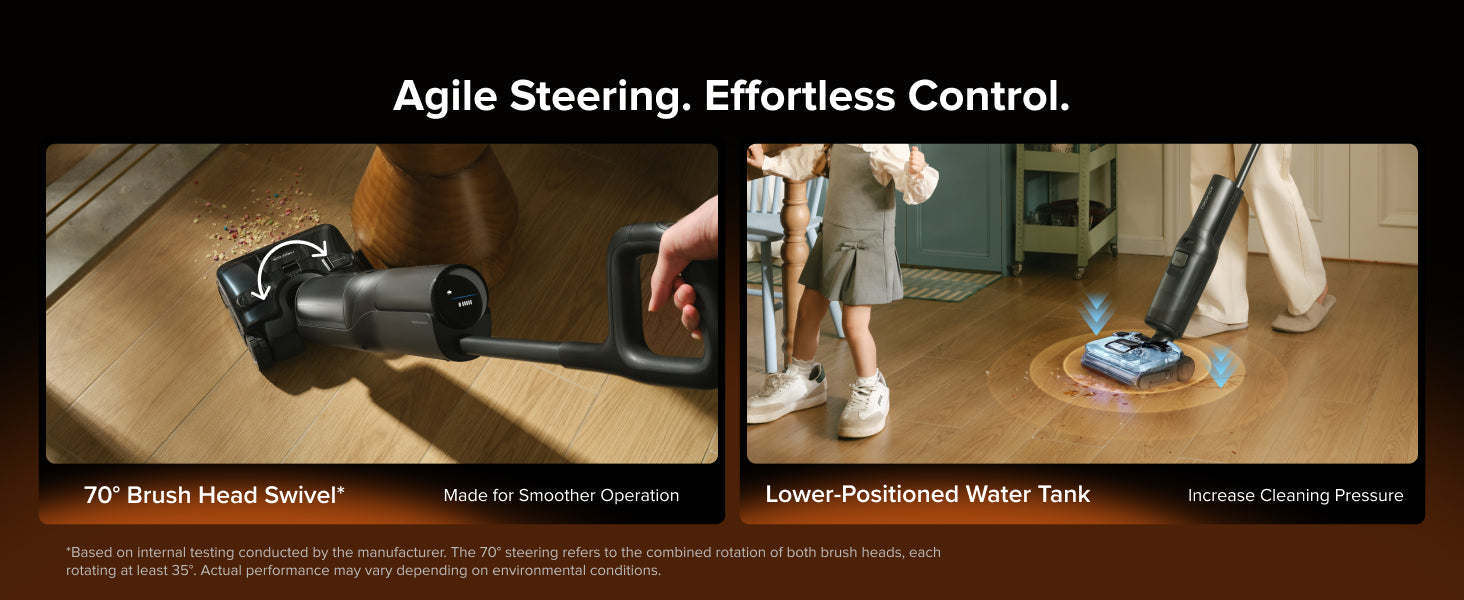 Agile Steering. Effortless Control.

70° Brush Head Swivel*

Made for Smoother Operation

Lower-Positioned Water Tank

Increase Cleaning Pressure

*Based on internal testing conducted by the manufacturer. The 70° steering refers to the combined rotation of both brush heads, each rotating at least 35°. Actual performance may vary depending on environmental conditions.